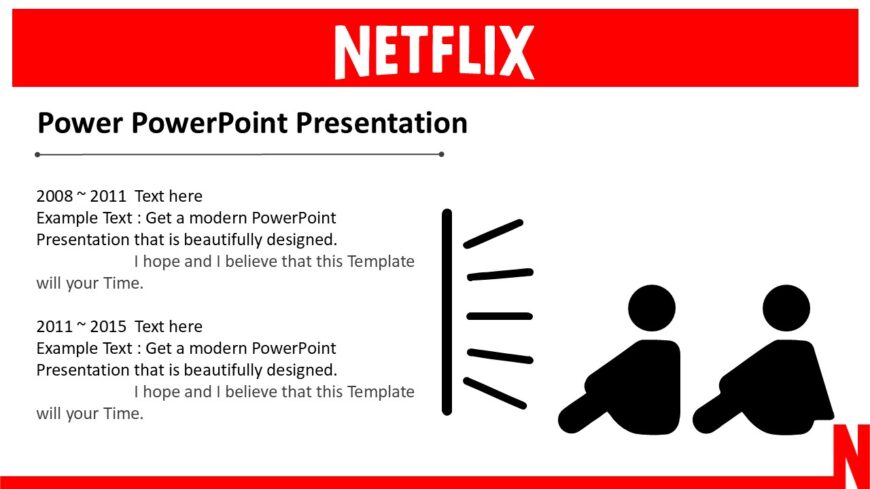 NETFLIX

Power PowerPoint Presentation

2008 ~ 2011 Text here
Example Text : Get a modern PowerPoint Presentation that is beautifully designed. I hope and I believe that this Template will your Time.

2011 ~ 2015 Text here
Example Text : Get a modern PowerPoint Presentation that is beautifully designed. I hope and I believe that this Template will your Time.

N